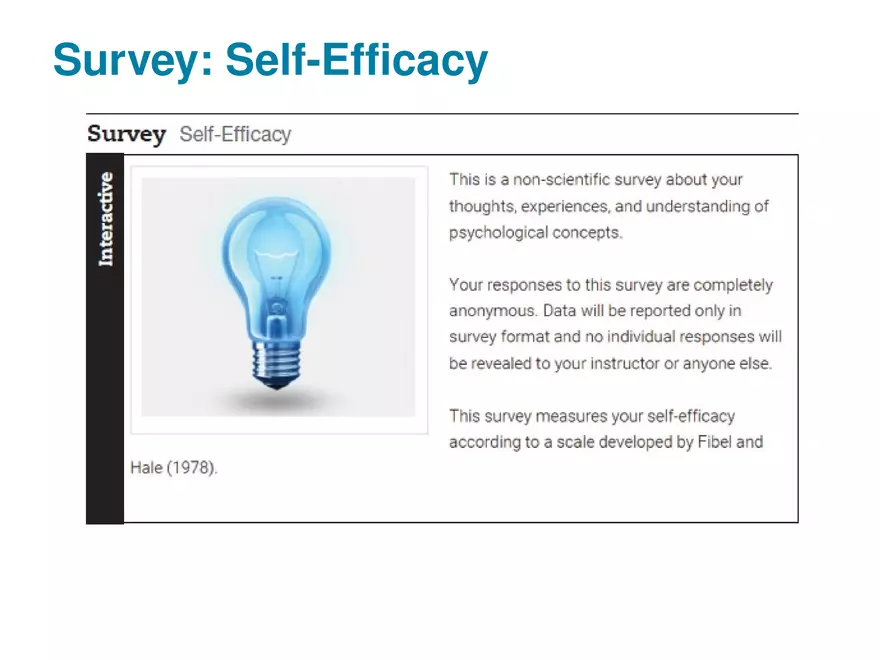 Survey: Self-Efficacy

Survey Self-Efficacy

Interactive

This is a non-scientific survey about your thoughts, experiences, and understanding of psychological concepts.

Your responses to this survey are completely anonymous. Data will be reported only in survey format and no individual responses will be revealed to your instructor or anyone else.

This survey measures your self-efficacy according to a scale developed by Fibel and Hale (1978).